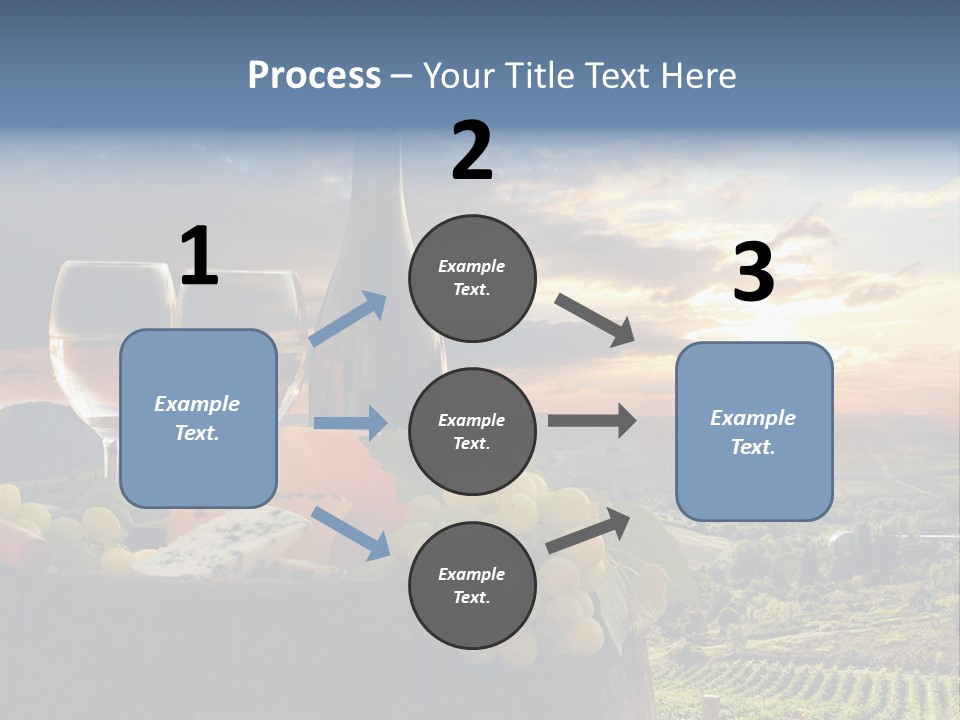 Process – Your Title Text Here

1

Example Text.

2

Example Text.

Example Text.

Example Text.

3

Example Text.